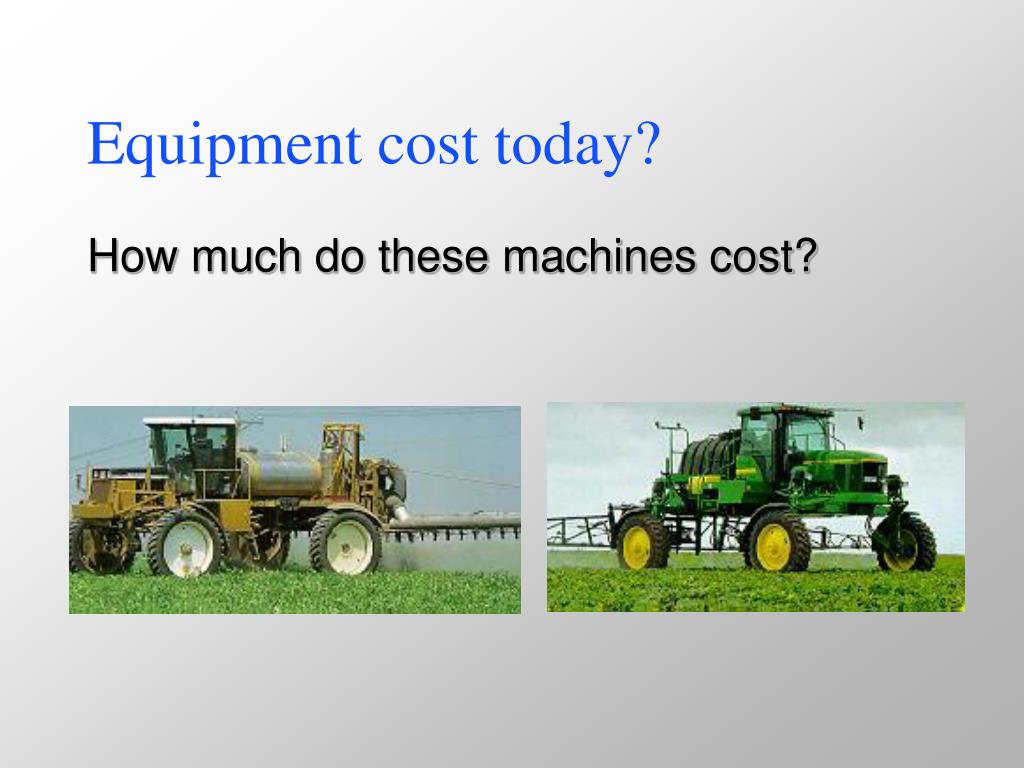 Equipment cost today?

How much do these machines cost?